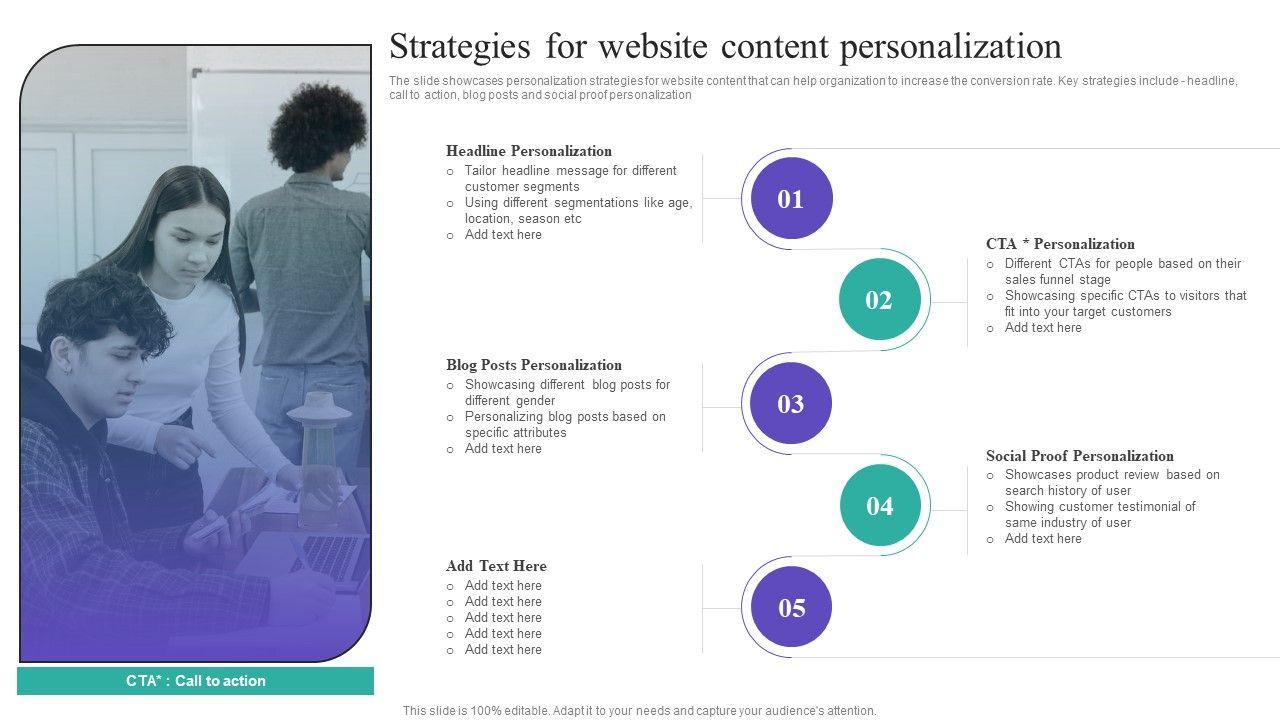 Strategies for website content personalization

The slide showcases personalization strategies for website content that can help organization to increase the conversion rate. Key strategies include - headline, call to action, blog posts and social proof personalization

Headline Personalization
○ Tailor headline message for different customer segments
○ Using different segmentations like age, location, season etc
○ Add text here

01

CTA * Personalization
○ Different CTAs for people based on their sales funnel stage
○ Showcasing specific CTAs to visitors that fit into your target customers
○ Add text here

02

Blog Posts Personalization
○ Showcasing different blog posts for different gender
○ Personalizing blog posts based on specific attributes
○ Add text here

03

Social Proof Personalization
○ Showcases product review based on search history of user
○ Showing customer testimonial of same industry of user
○ Add text here

04

Add Text Here
○ Add text here
○ Add text here
○ Add text here
○ Add text here
○ Add text here

05

CTA* : Call to action

This slide is 100% editable. Adapt it to your needs and capture your audience's attention.